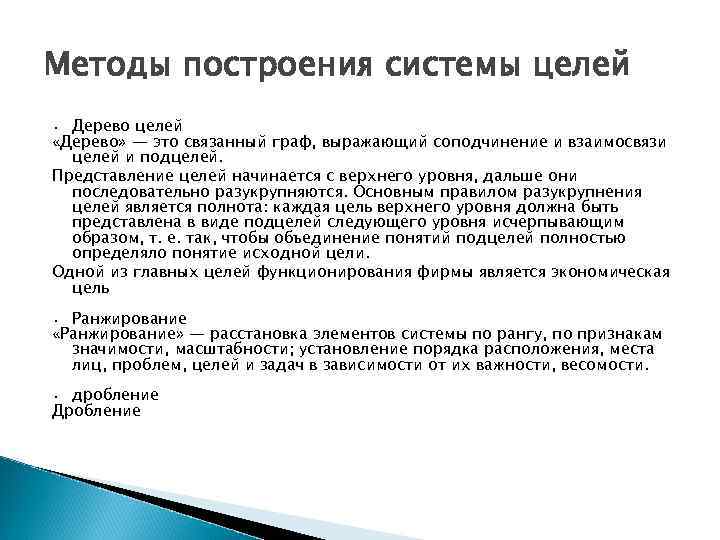 Методы построения системы целей

• Дерево целей
«Дерево» — это связанный граф, выражающий соподчинение и взаимосвязи целей и подцелей.
Представление целей начинается с верхнего уровня, дальше они последовательно разукрупняются. Основным правилом разукрупнения целей является полнота: каждая цель верхнего уровня должна быть представлена в виде подцелей следующего уровня исчерпывающим образом, т. е. так, чтобы объединение понятий подцелей полностью определяло понятие исходной цели.
Одной из главных целей функционирования фирмы является экономическая цель

• Ранжирование
«Ранжирование» — расстановка элементов системы по рангу, по признакам значимости, масштабности; установление порядка расположения, места лиц, проблем, целей и задач в зависимости от их важности, весомости.

• дробление
Дробление